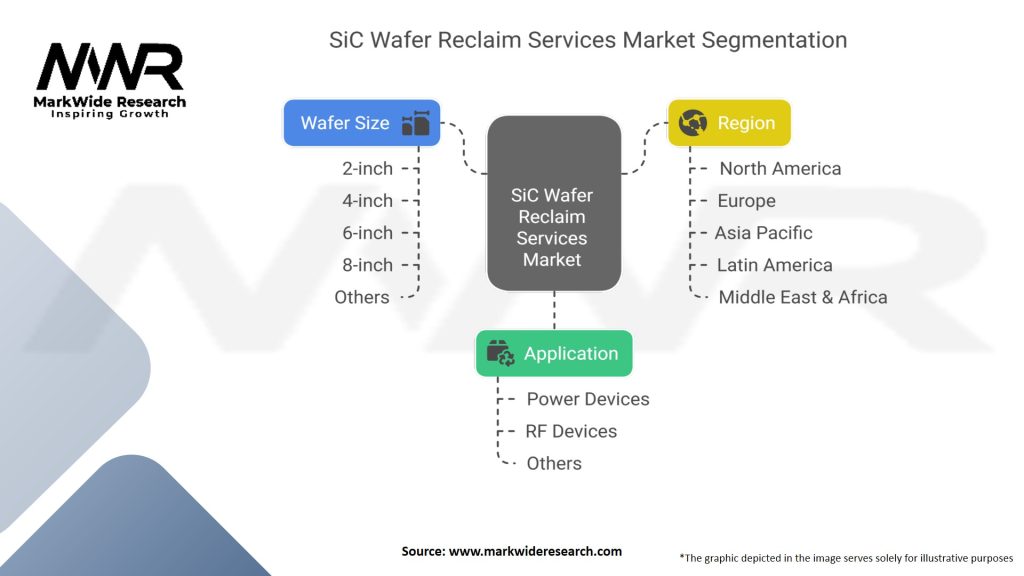 MWR
MarkWide Research
Inspiring Growth

SiC Wafer Reclaim Services Market Segmentation

Wafer Size
2-inch
4-inch
6-inch
8-inch
Others

SiC Wafer Reclaim Services Market

Region
North America
Europe
Asia Pacific
Latin America
Middle East & Africa

Application
Power Devices
RF Devices
Others

Source: www.markwideresearch.com

*The graphic depicted in the image serves solely for illustrative purposes